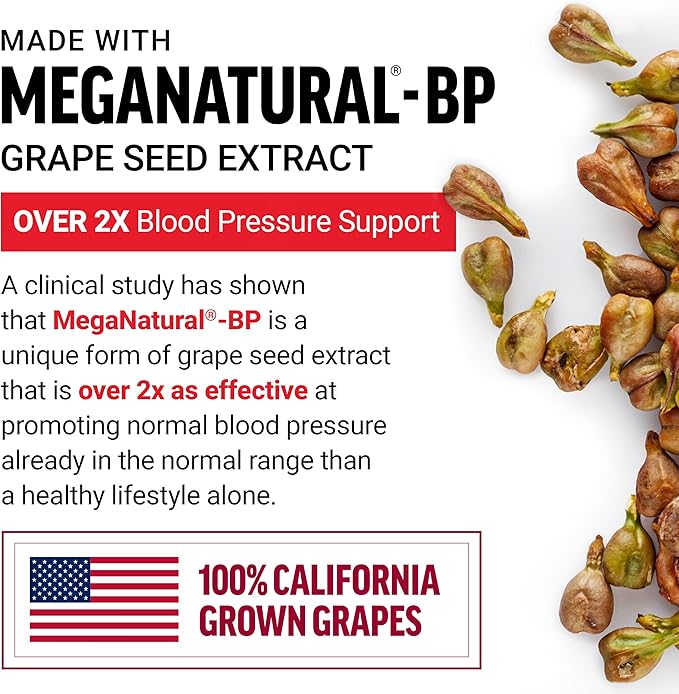 MADE WITH
MEGANATURAL®-BP
GRAPE SEED EXTRACT

OVER 2X Blood Pressure Support

A clinical study has shown that MegaNatural®-BP is a unique form of grape seed extract that is over 2x as effective at promoting normal blood pressure already in the normal range than a healthy lifestyle alone.

100% CALIFORNIA GROWN GRAPES